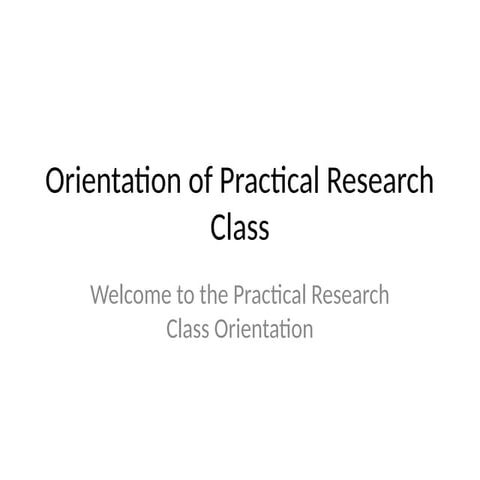 Orientation of Practical Research Class

Welcome to the Practical Research Class Orientation